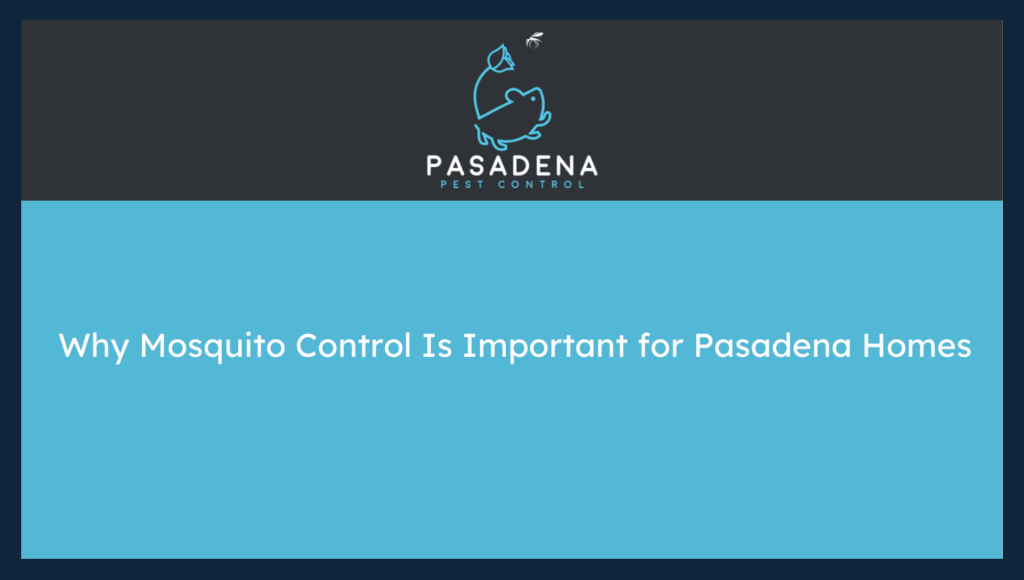 PASADENA
PEST CONTROL

Why Mosquito Control Is Important for Pasadena Homes